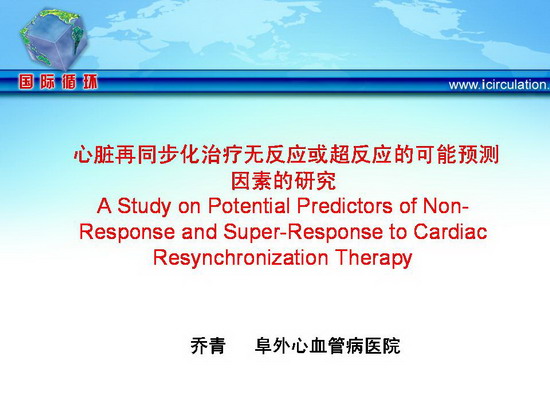 国际循环

www.icirculation.

心脏再同步化治疗无反应或超反应的可能预测因素的研究
A Study on Potential Predictors of Non-Response and Super-Response to Cardiac Resynchronization Therapy

乔青　阜外心血管病医院